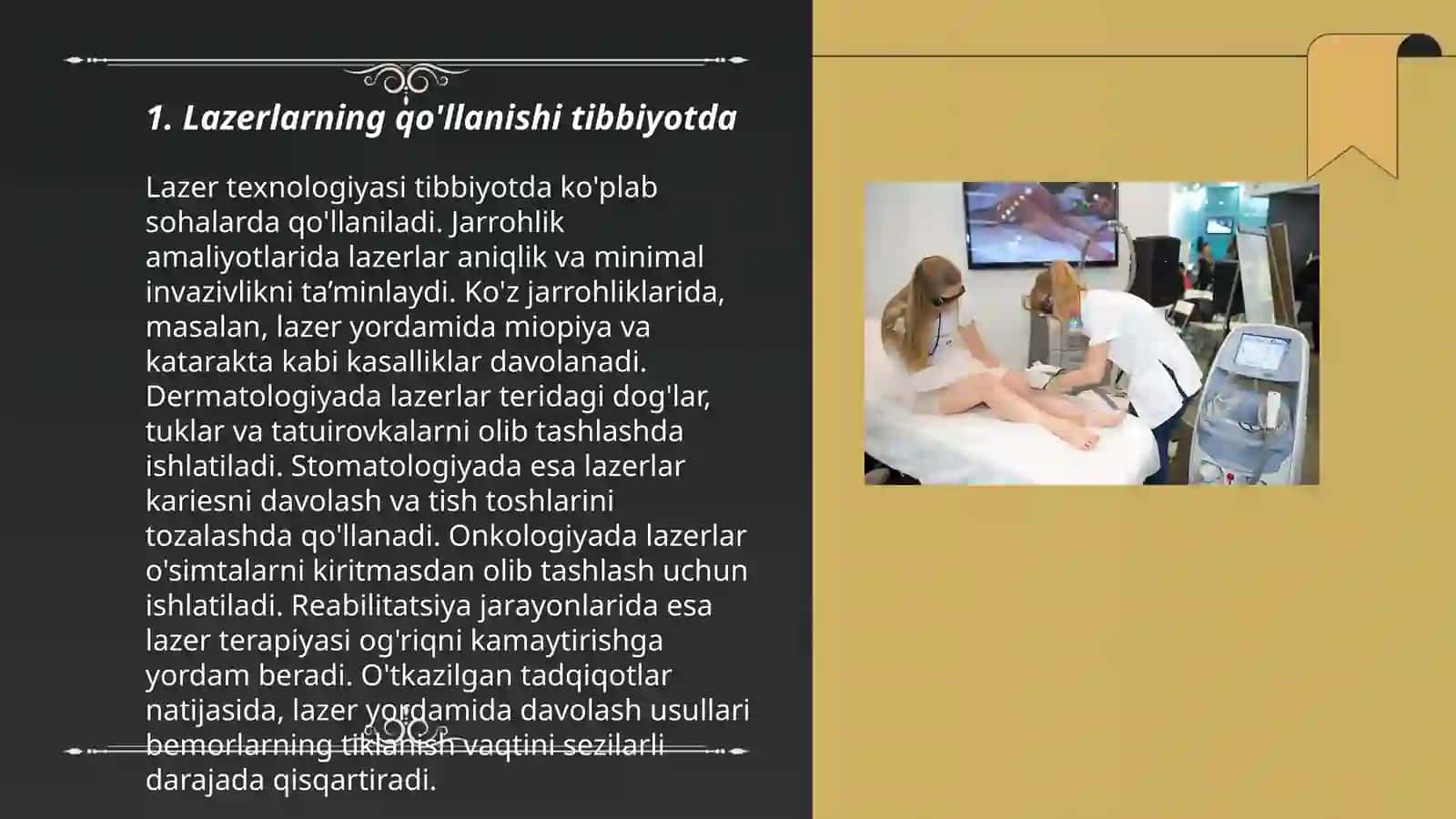 1. Lazerlarning qo'llanishi tibbiyotda

Lazer texnologiyasi tibbiyotda ko'plab sohalarda qo'llaniladi. Jarrohlik amaliyotlarida lazerlar aniqlik va minimal invazivlikni ta’minlaydi. Ko'z jarrohliklarida, masalan, lazer yordamida miopiya va katarakta kabi kasalliklar davolanadi. Dermatologiyada lazerlar teridagi dog'lar, tuklar va tatuirovkalarni olib tashlashda ishlatiladi. Stomatologiyada esa lazerlar kariesni davolash va tish toshlarini tozalashda qo'llanadi. Onkologiyada lazerlar o'simtalarni kiritmasdan olib tashlash uchun ishlatiladi. Reabilitatsiya jarayonlarida esa lazer terapiyasi og'riqni kamaytirishga yordam beradi. O'tkazilgan tadqiqotlar natijasida, lazer yordamida davolash usullari bemorlarning tiklanish vaqtini sezilarli darajada qisqartiradi.